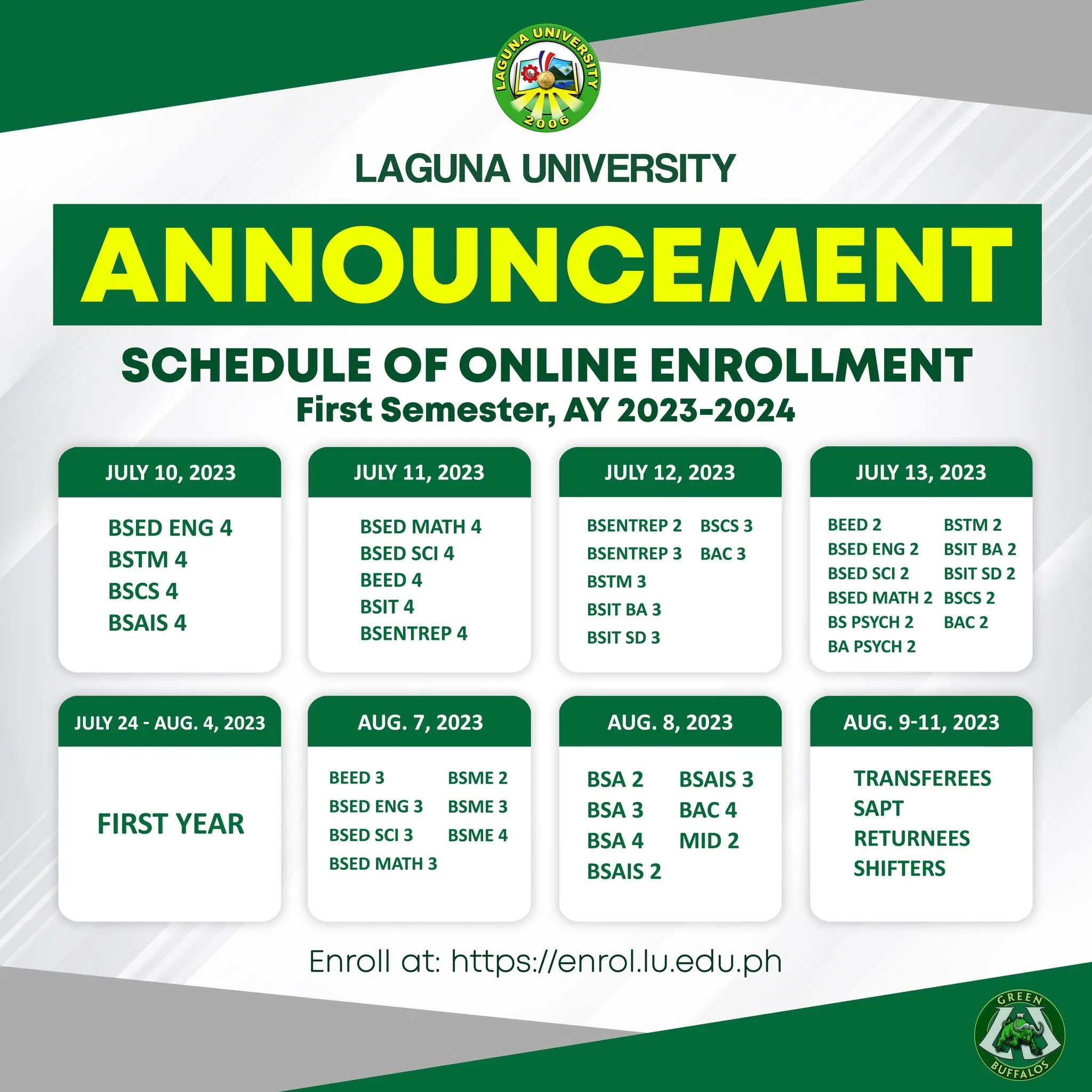 LAGUNA UNIVERSITY
2006

LAGUNA UNIVERSITY

ANNOUNCEMENT

SCHEDULE OF ONLINE ENROLLMENT
First Semester, AY 2023-2024

JULY 10, 2023

BSED ENG 4
BSTM 4
BSCS 4
BSAIS 4

JULY 11, 2023

BSED MATH 4
BSED SCI 4
BEED 4
BSIT 4
BSENTREP 4

JULY 12, 2023

BSENTREP 2
BSENTREP 3
BSTM 3
BSIT BA 3
BSIT SD 3

BSCS 3
BAC 3

JULY 13, 2023

BEED 2
BSED ENG 2
BSED SCI 2
BSED MATH 2
BS PSYCH 2
BA PSYCH 2

BSTM 2
BSIT BA 2
BSIT SD 2
BSCS 2
BAC 2

JULY 24 - AUG. 4, 2023

FIRST YEAR

AUG. 7, 2023

BEED 3
BSED ENG 3
BSED SCI 3
BSED MATH 3

BSME 2
BSME 3
BSME 4

AUG. 8, 2023

BSA 2
BSA 3
BSA 4
BSAIS 2

BSAIS 3
BAC 4
MID 2

AUG. 9-11, 2023

TRANSFEREES
SAPT
RETURNEES
SHIFTERS

Enroll at: https://enrol.lu.edu.ph

GREEN
BUFFALOS